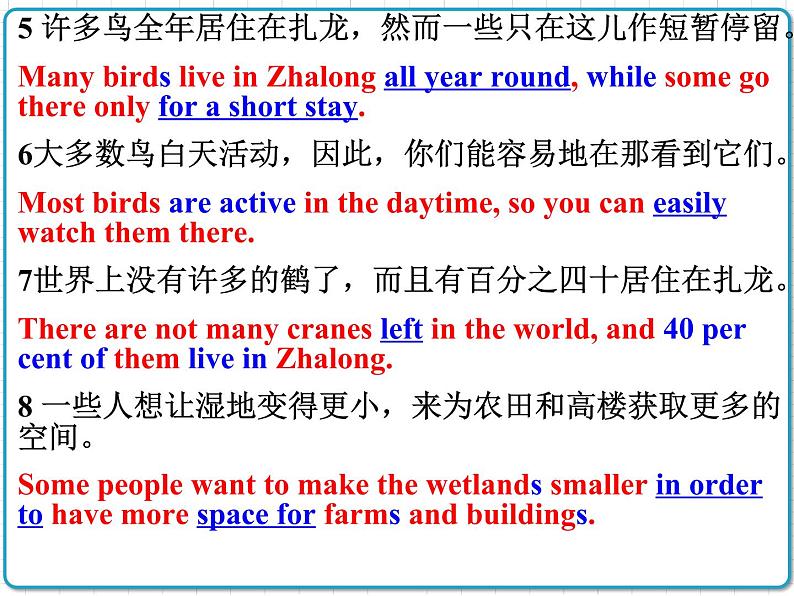 5 许多鸟全年居住在扎龙，然而一些只在这儿作短暂停留。

Many birds live in Zhalong all year round, while some go there only for a short stay.

6大多数鸟白天活动，因此，你们能容易地在那看到它们。

Most birds are active in the daytime, so you can easily watch them there.

7世界上没有许多的鹤了，而且有百分之四十居住在扎龙。

There are not many cranes left in the world, and 40 per cent of them live in Zhalong.

8 一些人想让湿地变得更小，来为农田和高楼获取更多的空间。

Some people want to make the wetlands smaller in order to have more space for farms and buildings.